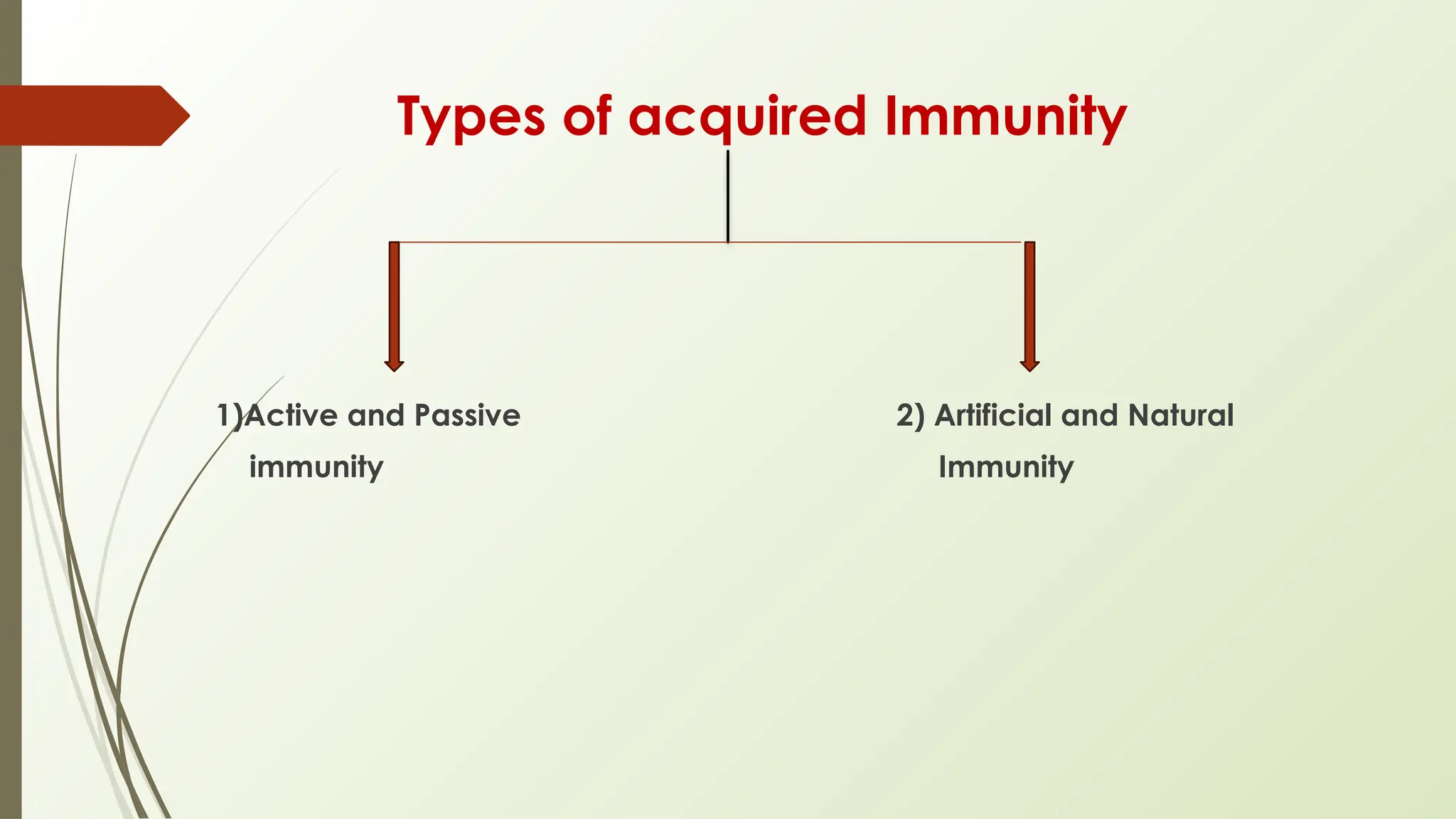 Types of acquired Immunity

1)Active and Passive immunity

2) Artificial and Natural Immunity